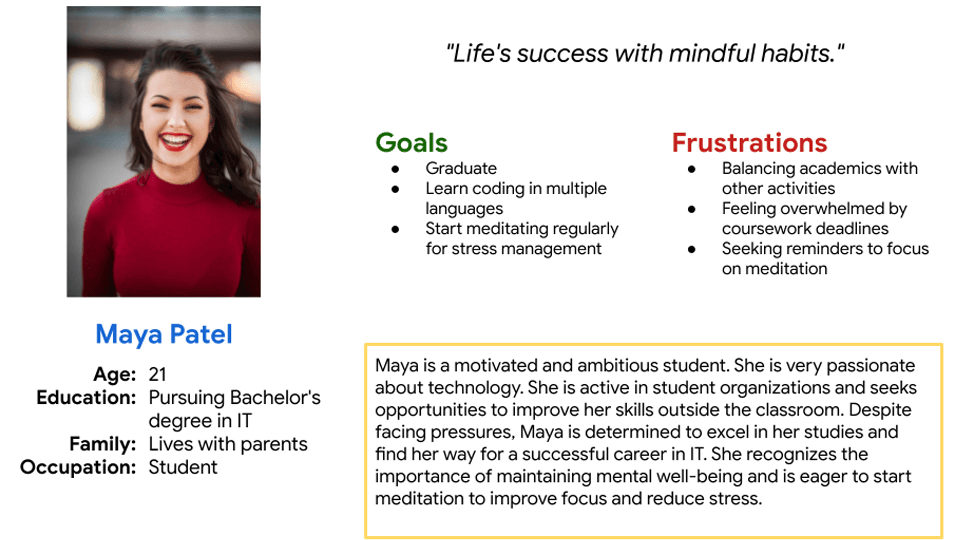 "Life's success with mindful habits."

Goals
- Graduate
- Learn coding in multiple languages
- Start meditating regularly for stress management

Frustrations
- Balancing academics with other activities
- Feeling overwhelmed by coursework deadlines
- Seeking reminders to focus on meditation

Maya Patel

Age: 21
Education: Pursuing Bachelor's degree in IT
Family: Lives with parents
Occupation: Student

Maya is a motivated and ambitious student. She is very passionate about technology. She is active in student organizations and seeks opportunities to improve her skills outside the classroom. Despite facing pressures, Maya is determined to excel in her studies and find her way for a successful career in IT. She recognizes the importance of maintaining mental well-being and is eager to start meditation to improve focus and reduce stress.